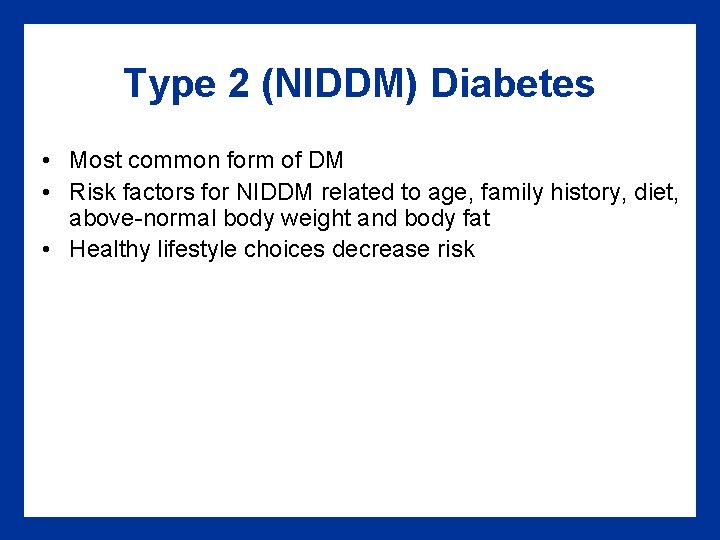 Type 2 (NIDDM) Diabetes

• Most common form of DM
• Risk factors for NIDDM related to age, family history, diet, above-normal body weight and body fat
• Healthy lifestyle choices decrease risk